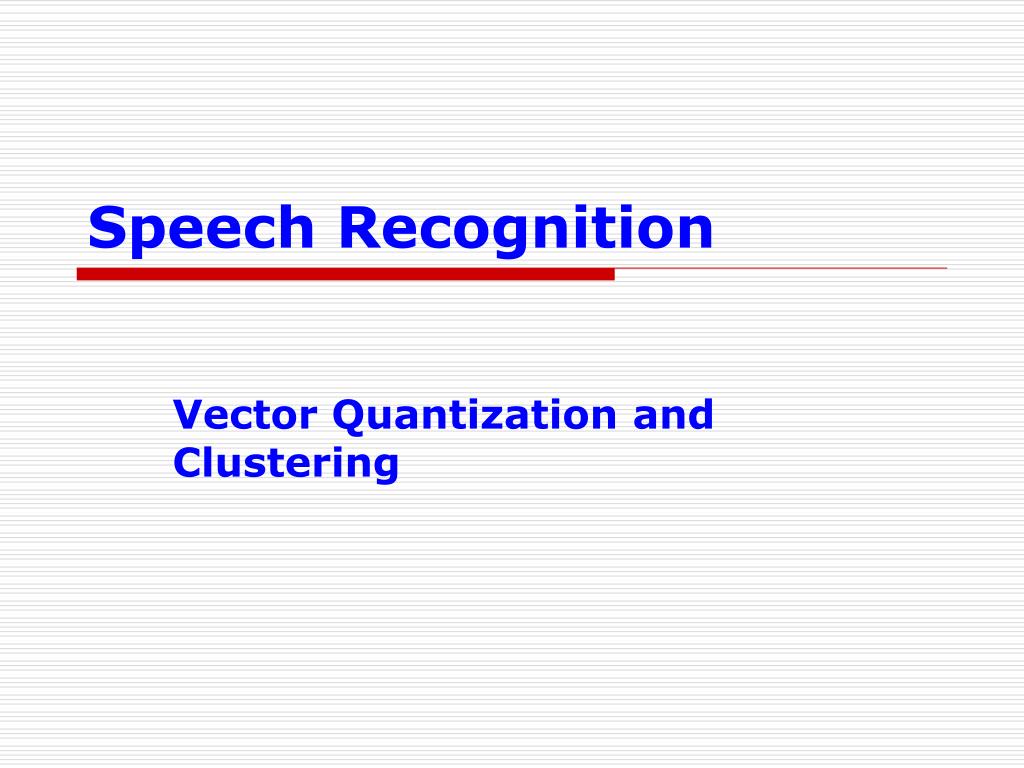 Speech Recognition

Vector Quantization and Clustering